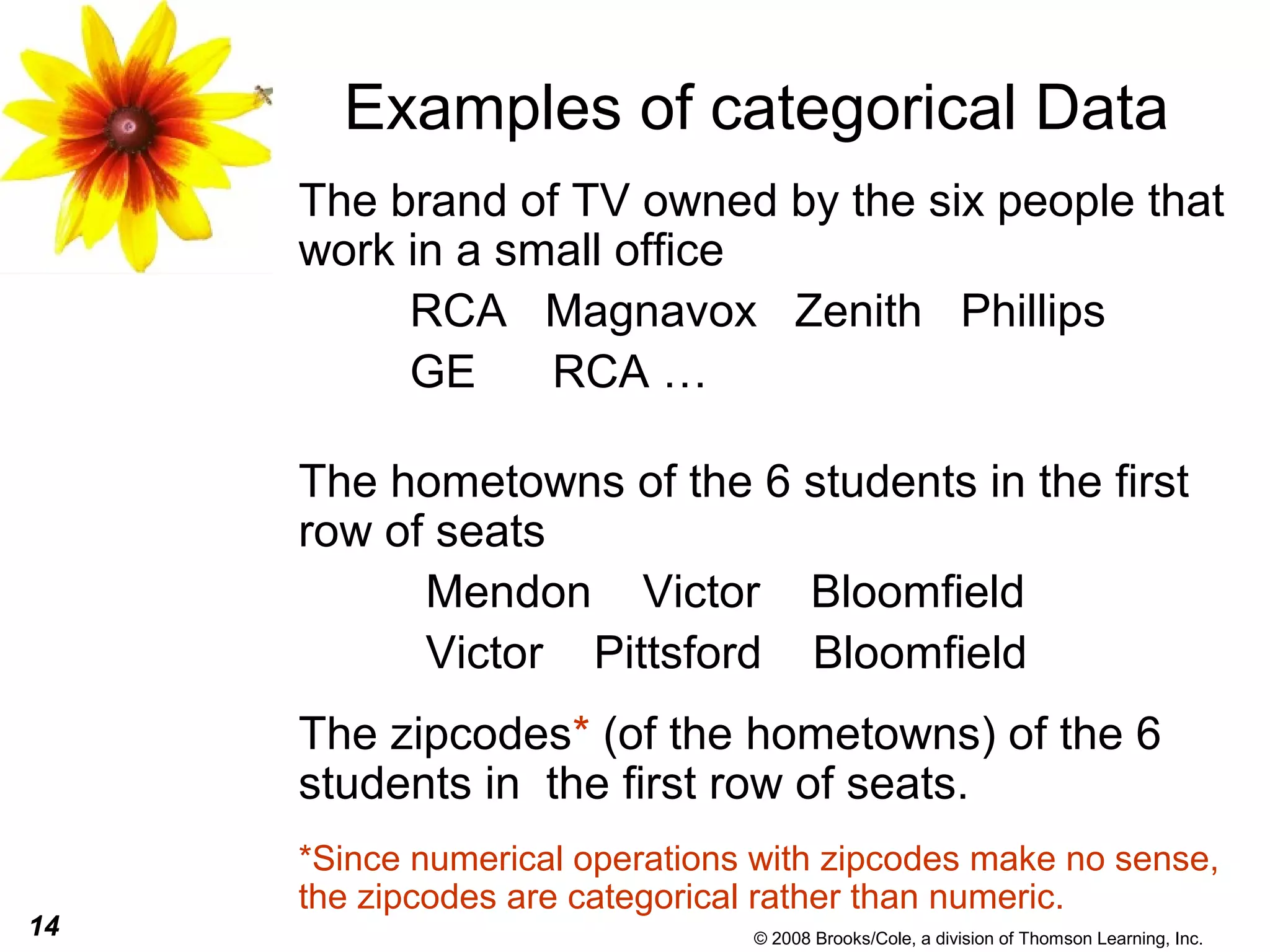 Examples of categorical Data

The brand of TV owned by the six people that work in a small office

RCA Magnavox Zenith Phillips
GE RCA …

The hometowns of the 6 students in the first row of seats

Mendon Victor Bloomfield
Victor Pittsford Bloomfield

The zipcodes* (of the hometowns) of the 6 students in the first row of seats.

*Since numerical operations with zipcodes make no sense, the zipcodes are categorical rather than numeric.

14

© 2008 Brooks/Cole, a division of Thomson Learning, Inc.